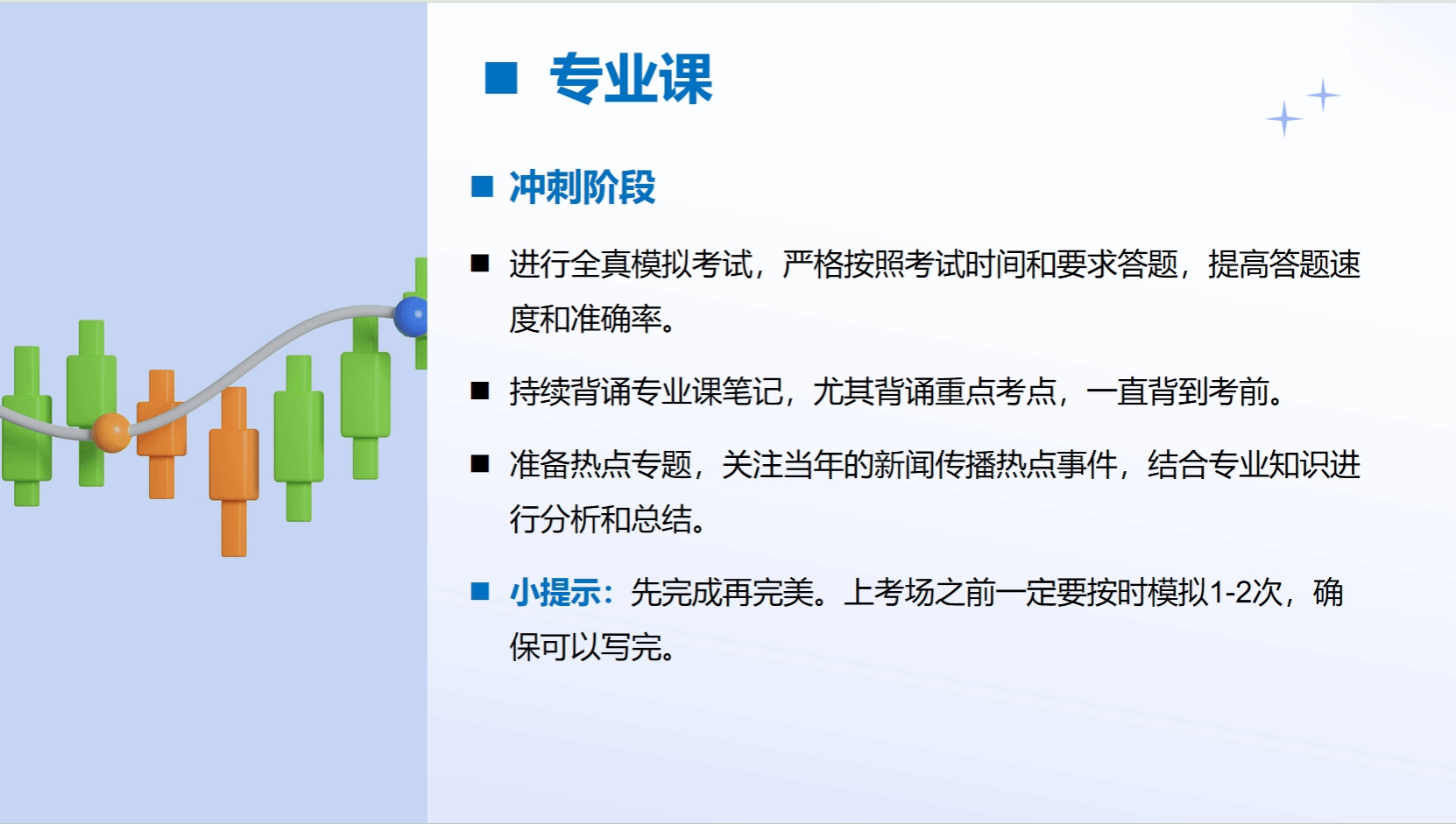 ■ 专业课

■ 冲刺阶段

■ 进行全真模拟考试，严格按照考试时间和要求答题，提高答题速度和准确率。

■ 持续背诵专业课笔记，尤其背诵重点考点，一直背到考前。

■ 准备热点专题，关注当年的新闻传播热点事件，结合专业知识进行分析和总结。

■ 小提示：先完成再完美。上考场之前一定要按时模拟1-2次，确保可以写完。